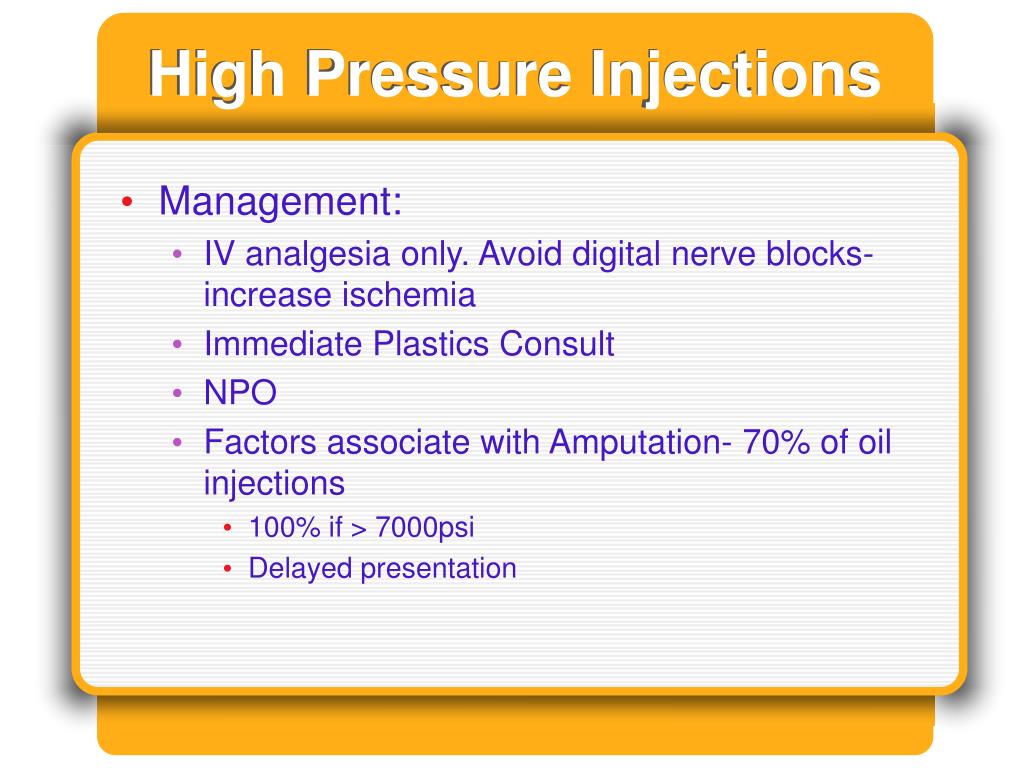 High Pressure Injections

• Management:
• IV analgesia only. Avoid digital nerve blocks- increase ischemia
• Immediate Plastics Consult
• NPO
• Factors associate with Amputation- 70% of oil injections
• 100% if > 7000psi
• Delayed presentation